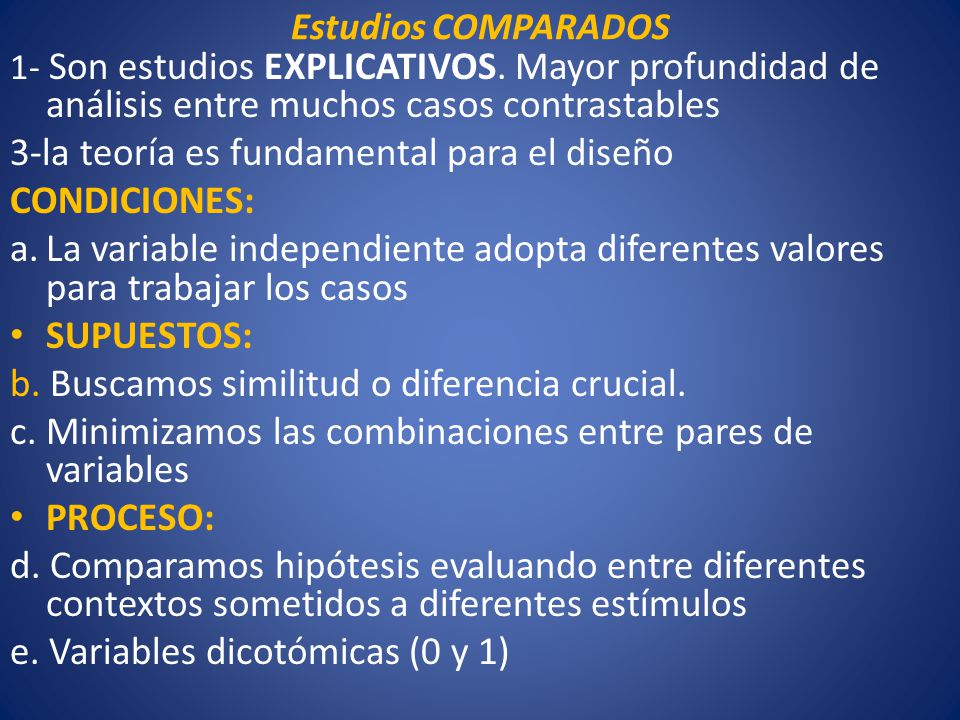 Estudios COMPARADOS

1- Son estudios EXPLICATIVOS. Mayor profundidad de análisis entre muchos casos contrastables

3-la teoría es fundamental para el diseño

CONDICIONES:

a. La variable independiente adopta diferentes valores para trabajar los casos

• SUPUESTOS:

b. Buscamos similitud o diferencia crucial.

c. Minimizamos las combinaciones entre pares de variables

• PROCESO:

d. Comparamos hipótesis evaluando entre diferentes contextos sometidos a diferentes estímulos

e. Variables dicotómicas (0 y 1)